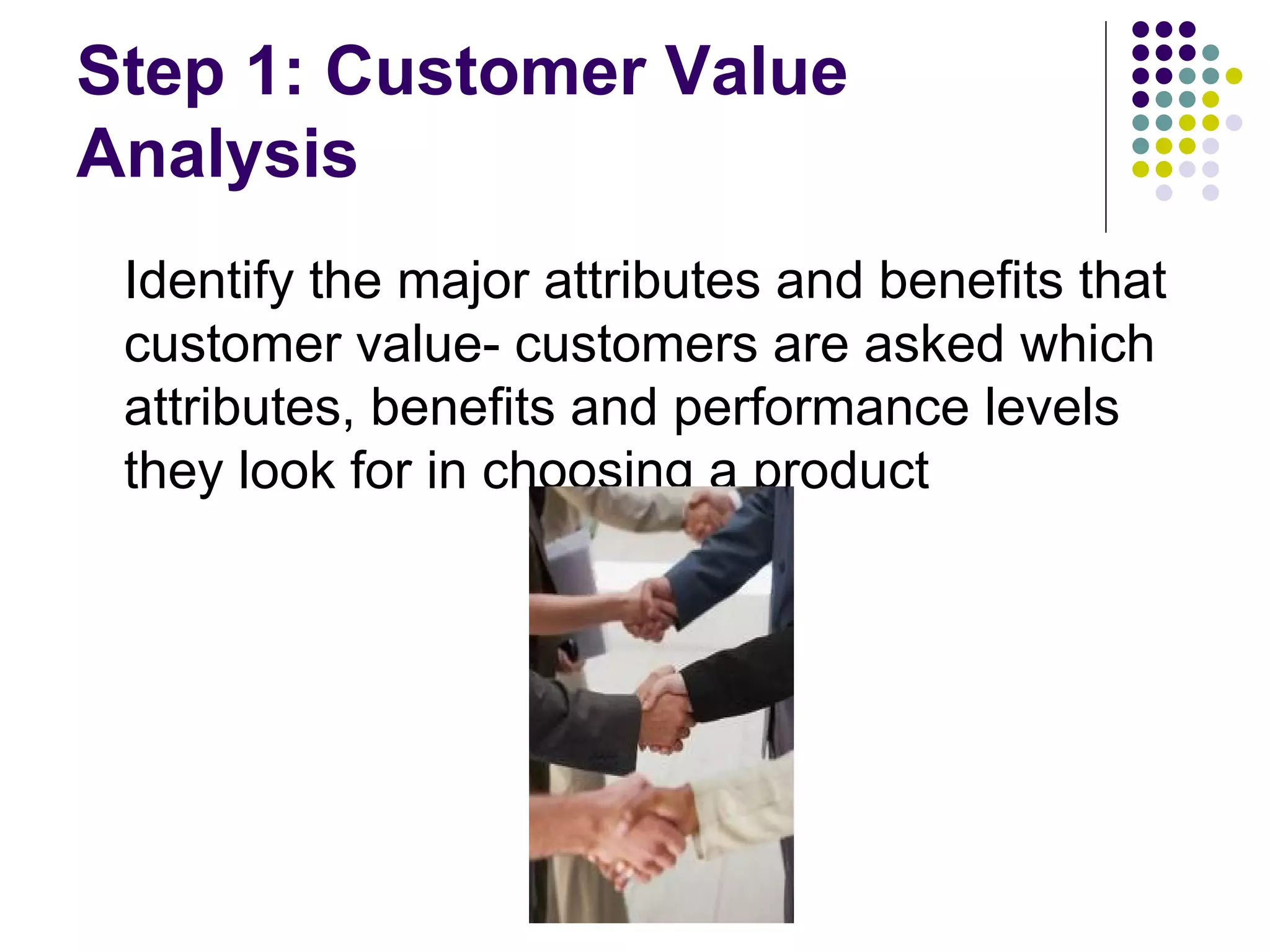 Step 1: Customer Value Analysis

Identify the major attributes and benefits that customer value- customers are asked which attributes, benefits and performance levels they look for in choosing a product